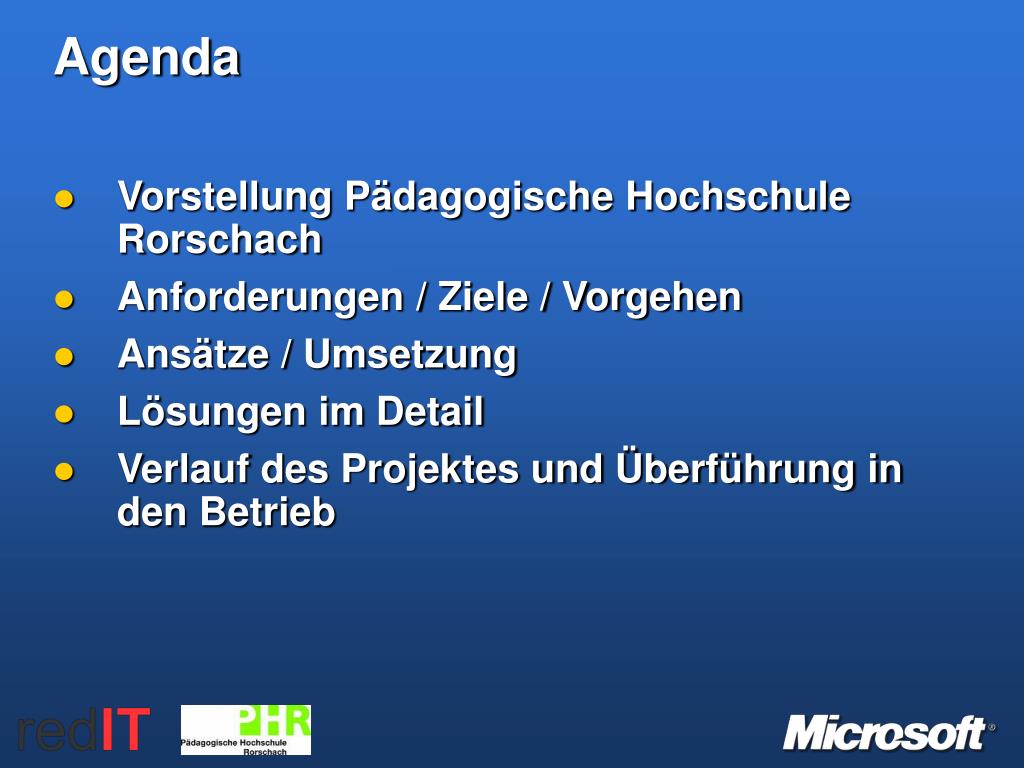 Agenda

- Vorstellung Pädagogische Hochschule Rorschach
- Anforderungen / Ziele / Vorgehen
- Ansätze / Umsetzung
- Lösungen im Detail
- Verlauf des Projektes und Überführung in den Betrieb

redIT

PHR
Pädagogische Hochschule
Rorschach

Microsoft®